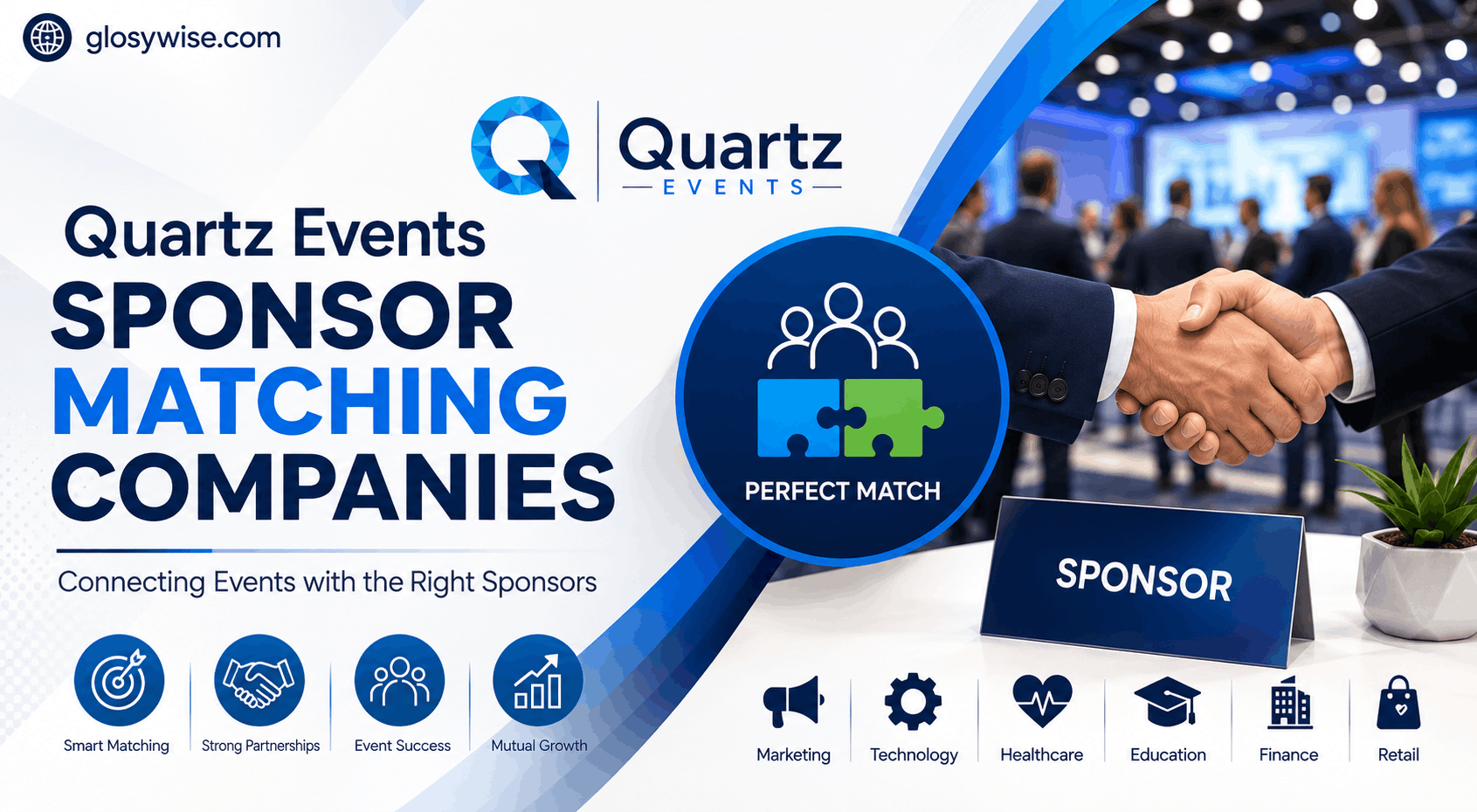 glosywise.com

Quartz
EVENTS

Quartz Events
SPONSOR
MATCHING
COMPANIES

Connecting Events with the Right Sponsors

Smart Matching
Strong Partnerships
Event Success
Mutual Growth

PERFECT MATCH

SPONSOR

Marketing
Technology
Healthcare
Education
Finance
Retail